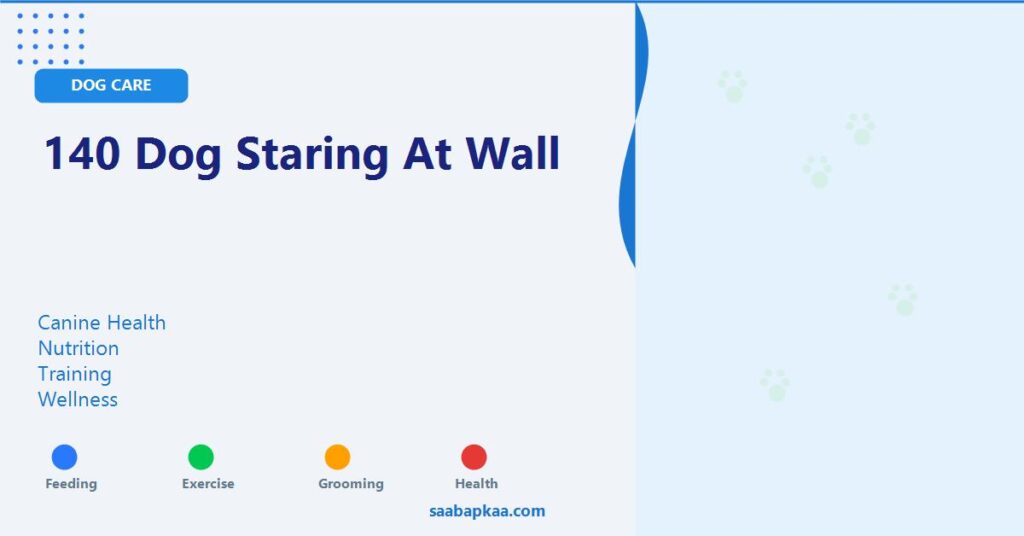 DOG CARE

140 Dog Staring At Wall

Canine Health
Nutrition
Training
Wellness

Feeding
Exercise
Grooming
Health

saabapkaa.com